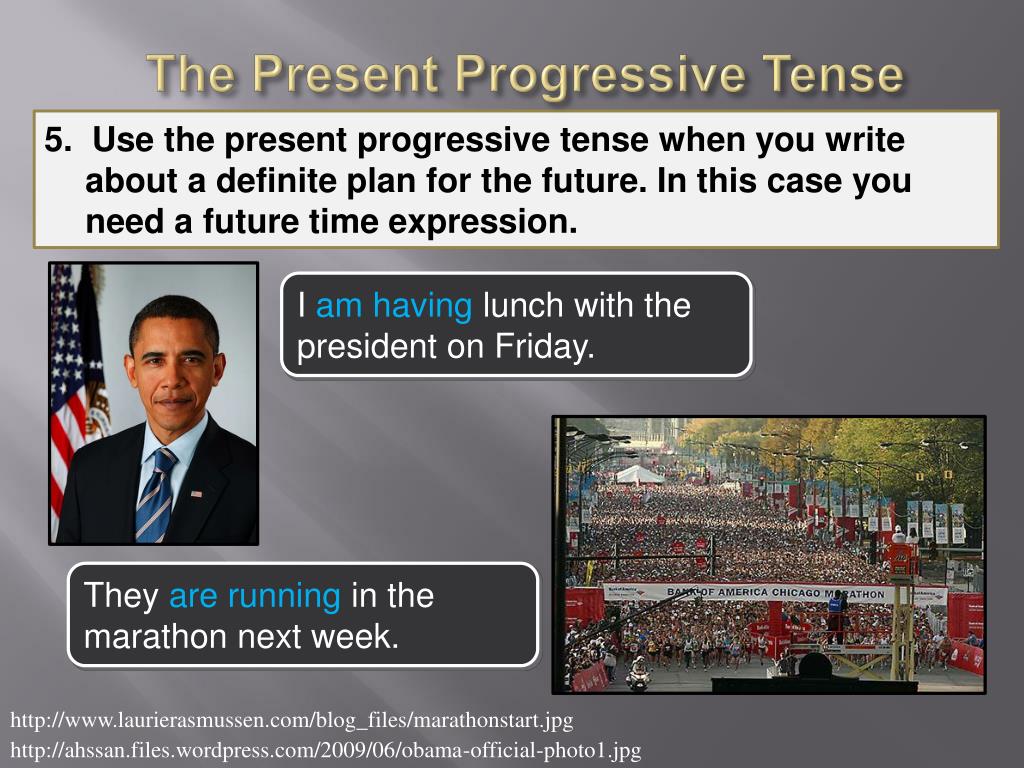 The Present Progressive Tense

5. Use the present progressive tense when you write about a definite plan for the future. In this case you need a future time expression.

I am having lunch with the president on Friday.

BANK OF AMERICA CHICAGO MARATHON

They are running in the marathon next week.

http://www.laurierasmussen.com/blog_files/marathonstart.jpg
http://ahssan.files.wordpress.com/2009/06/obama-official-photo1.jpg